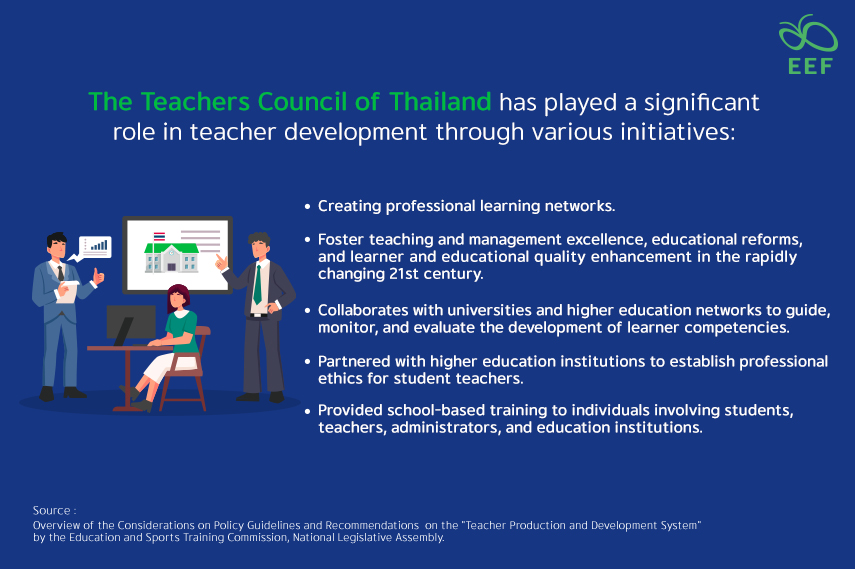 EEF

The Teachers Council of Thailand has played a significant role in teacher development through various initiatives:

• Creating professional learning networks.

• Foster teaching and management excellence, educational reforms, and learner and educational quality enhancement in the rapidly changing 21st century.

• Collaborates with universities and higher education networks to guide, monitor, and evaluate the development of learner competencies.

• Partnered with higher education institutions to establish professional ethics for student teachers.

• Provided school-based training to individuals involving students, teachers, administrators, and education institutions.

Source :
Overview of the Considerations on Policy Guidelines and Recommendations on the "Teacher Production and Development System" by the Education and Sports Training Commission, National Legislative Assembly.